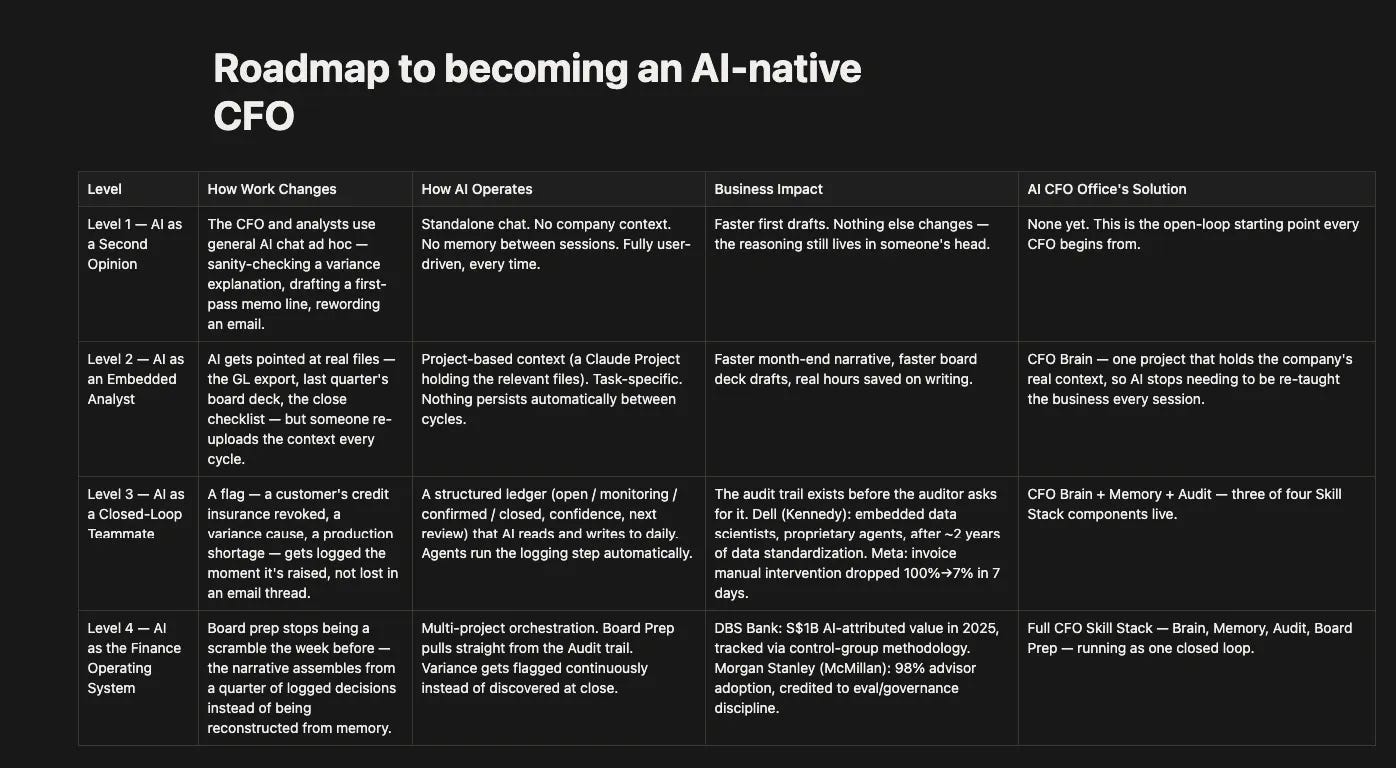 Roadmap to becoming an AI-native CFO

| Level | How Work Changes | How AI Operates | Business Impact | AI CFO Office's Solution |
|---|---|---|---|---|
| Level 1 — AI as a Second Opinion | The CFO and analysts use general AI chat ad hoc — sanity-checking a variance explanation, drafting a first-pass memo line, rewording an email. | Standalone chat. No company context. No memory between sessions. Fully user-driven, every time. | Faster first drafts. Nothing else changes — the reasoning still lives in someone's head. | None yet. This is the open-loop starting point every CFO begins from. |
| Level 2 — AI as an Embedded Analyst | AI gets pointed at real files — the GL export, last quarter's board deck, the close checklist — but someone re-uploads the context every cycle. | Project-based context (a Claude Project holding the relevant files). Task-specific. Nothing persists automatically between cycles. | Faster month-end narrative, faster board deck drafts, real hours saved on writing. | CFO Brain — one project that holds the company's real context, so AI stops needing to be re-taught the business every session. |
| Level 3 — AI as a Closed-Loop Teammate | A flag — a customer's credit insurance revoked, a variance cause, a production shortage — gets logged the moment it's raised, not lost in an email thread. | A structured ledger (open / monitoring / confirmed / closed, confidence, next review) that AI reads and writes to daily. Agents run the logging step automatically. | The audit trail exists before the auditor asks for it. Dell (Kennedy): embedded data scientists, proprietary agents, after ~2 years of data standardization. Meta: invoice manual intervention dropped 100%→7% in 7 days. | CFO Brain + Memory + Audit — three of four Skill Stack components live. |
| Level 4 — AI as the Finance Operating System | Board prep stops being a scramble the week before — the narrative assembles from a quarter of logged decisions instead of being reconstructed from memory. | Multi-project orchestration. Board Prep pulls straight from the Audit trail. Variance gets flagged continuously instead of discovered at close. | DBS Bank: S$1B AI-attributed value in 2025, tracked via control-group methodology. Morgan Stanley (McMillan): 98% advisor adoption, credited to eval/governance discipline. | Full CFO Skill Stack — Brain, Memory, Audit, Board Prep — running as one closed loop. |